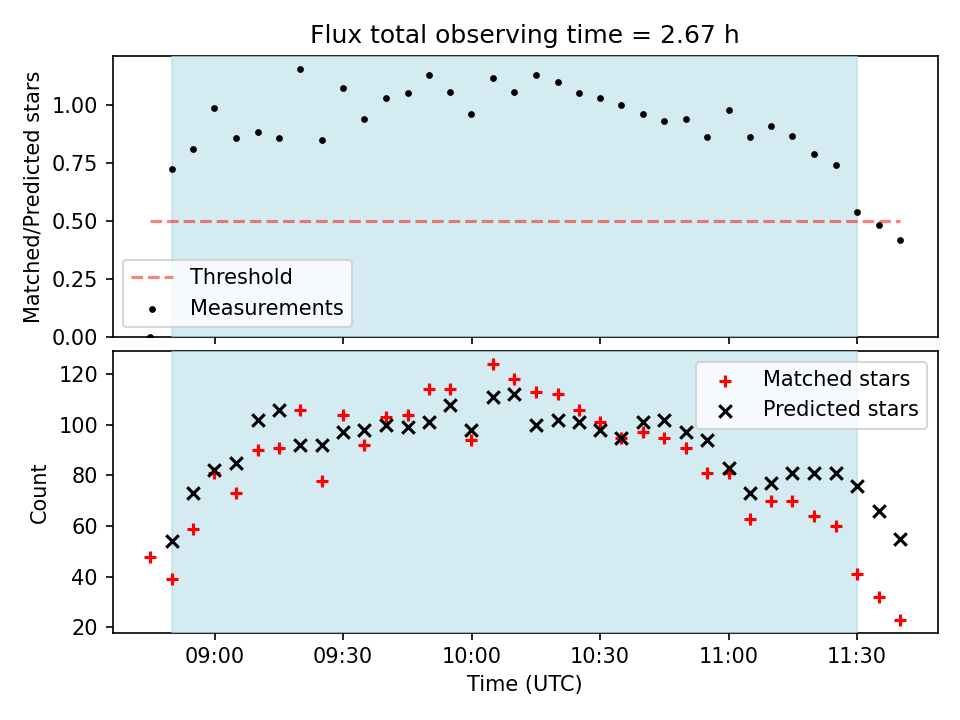 Flux total observing time = 2.67 h

Matched/Predicted stars

1.00
0.75
0.50
0.25
0.00

Threshold
Measurements

Count

120
100
80
60
40
20

Matched stars
Predicted stars

09:00 09:30 10:00 10:30 11:00 11:30

Time (UTC)